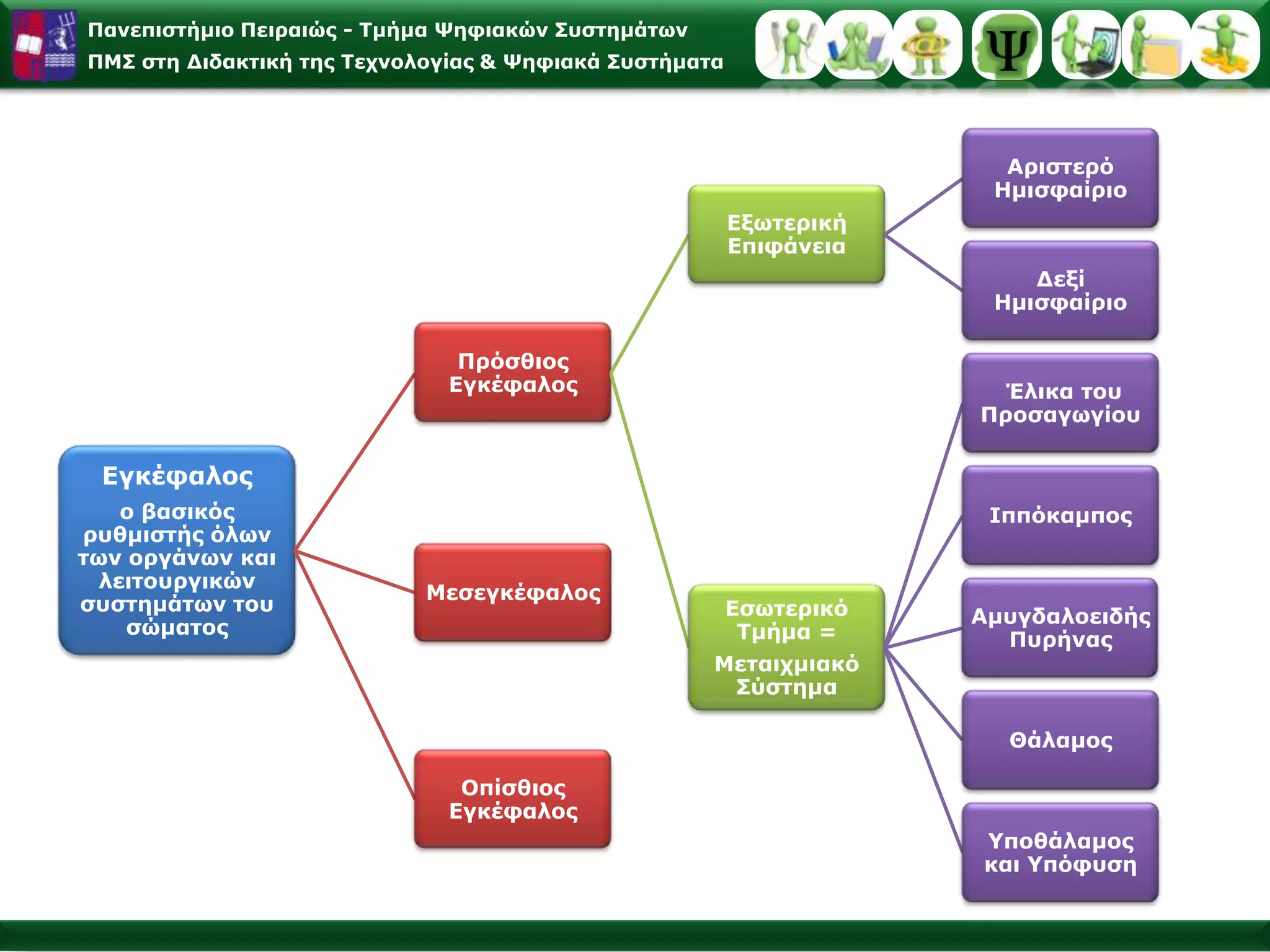 Πανεπιστήμιο Πειραιώς - Τμήμα Ψηφιακών Συστημάτων
ΠΜΣ στη Διδακτική της Τεχνολογίας & Ψηφιακά Συστήματα

Ψ

Εγκέφαλος
ο βασικός ρυθμιστής όλων των οργάνων και λειτουργικών συστημάτων του σώματος

Πρόσθιος Εγκέφαλος

Μεσεγκέφαλος

Οπίσθιος Εγκέφαλος

Εξωτερική Επιφάνεια

Εσωτερικό Τμήμα =
Μεταιχμιακό Σύστημα

Αριστερό Ημισφαίριο

Δεξί Ημισφαίριο

Έλικα του Προσαγωγίου

Ιππόκαμπος

Αμυγδαλοειδής Πυρήνας

Θάλαμος

Υποθάλαμος και Υπόφυση